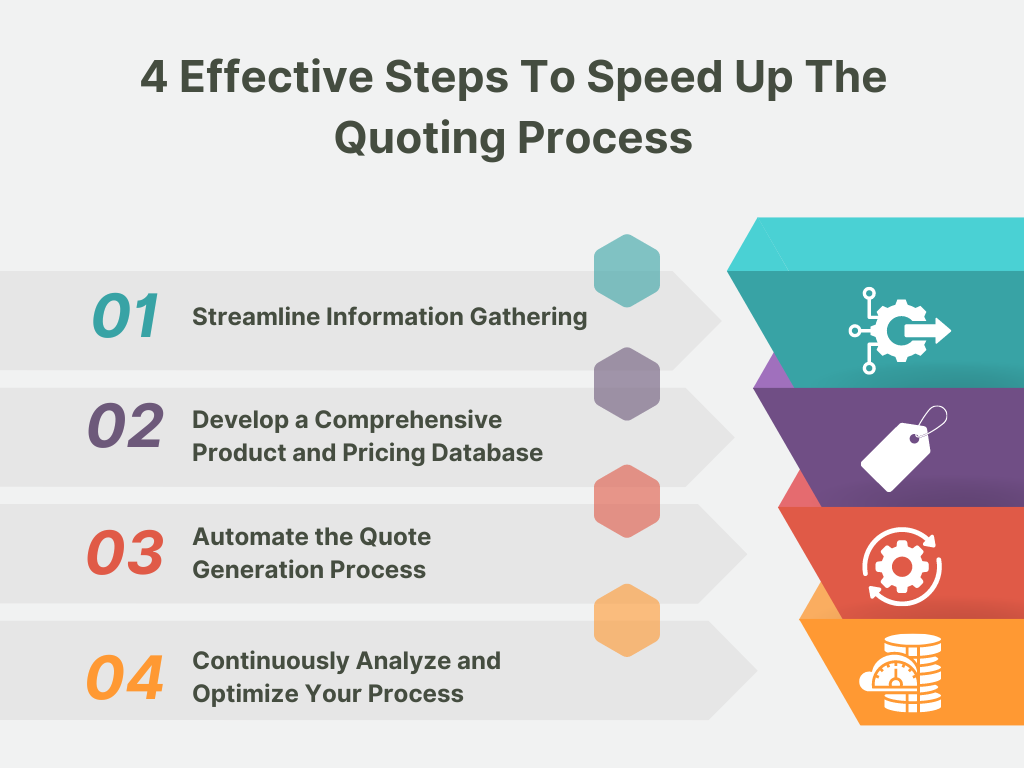 4 Effective Steps To Speed Up The Quoting Process

01 Streamline Information Gathering

02 Develop a Comprehensive Product and Pricing Database

03 Automate the Quote Generation Process

04 Continuously Analyze and Optimize Your Process